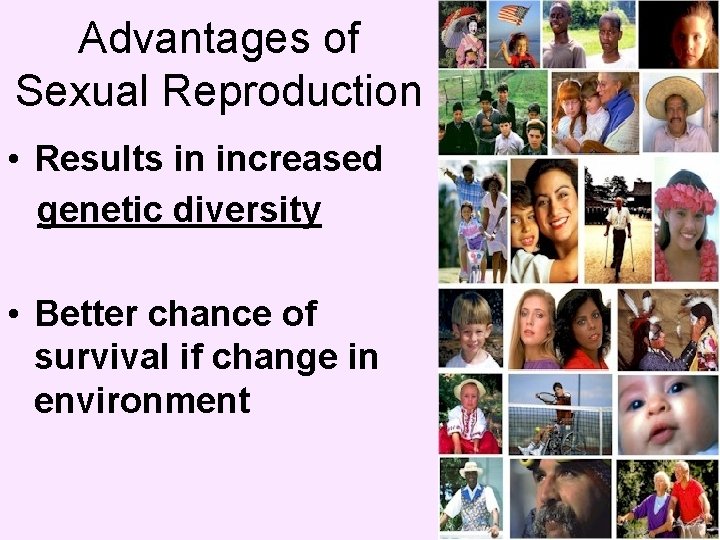 Advantages of Sexual Reproduction

• Results in increased genetic diversity

• Better chance of survival if change in environment